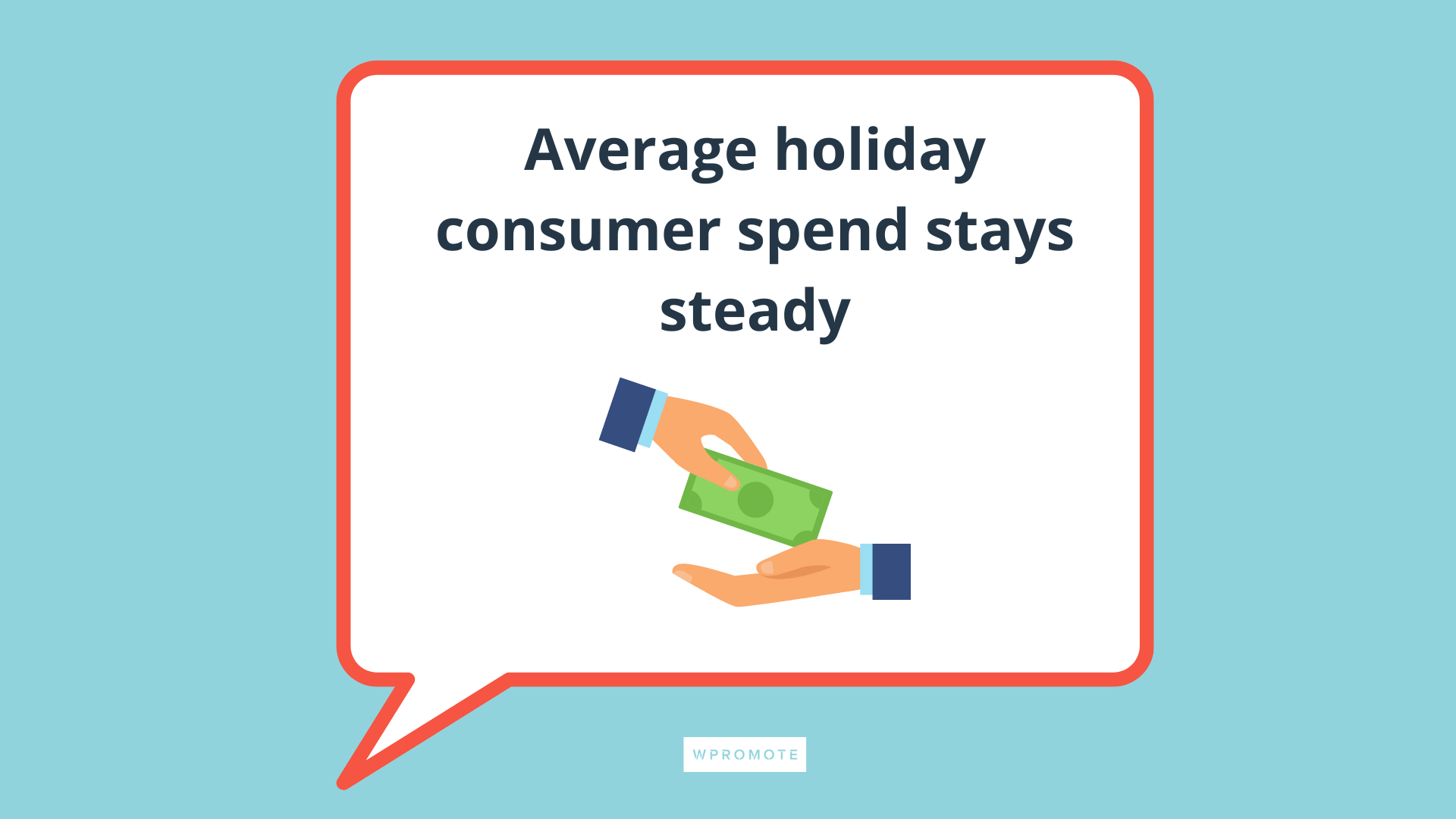 Average holiday consumer spend stays steady

WPROMOTE